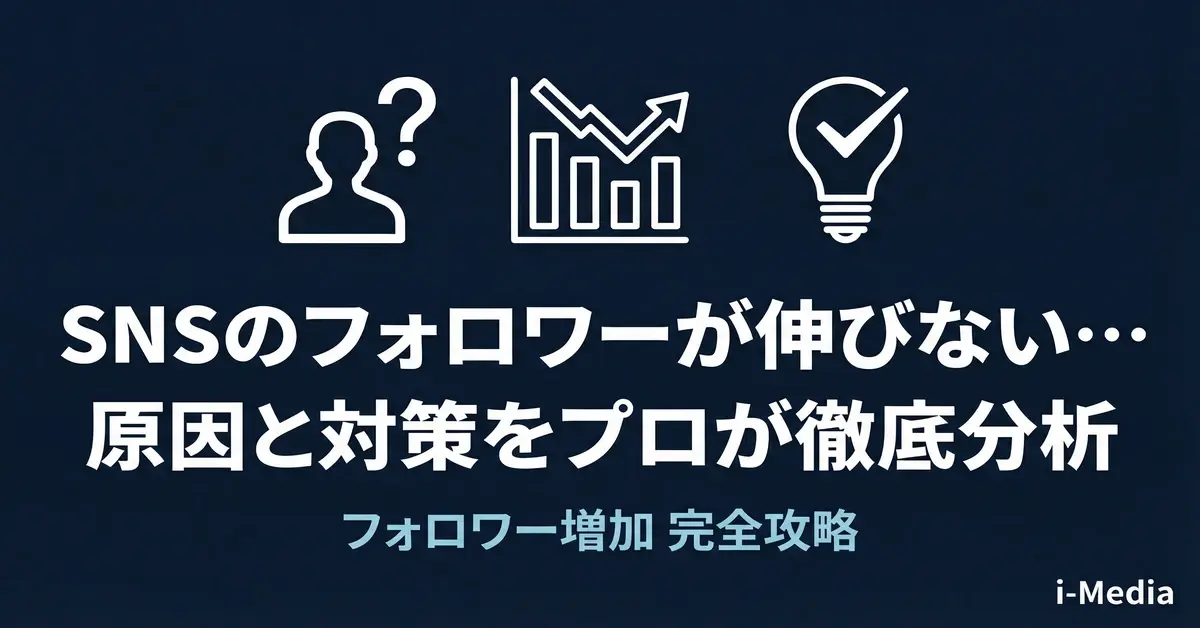 SNSのフォロワーが伸びない…
原因と対策をプロが徹底分析

フォロワー増加 完全攻略

i-Media